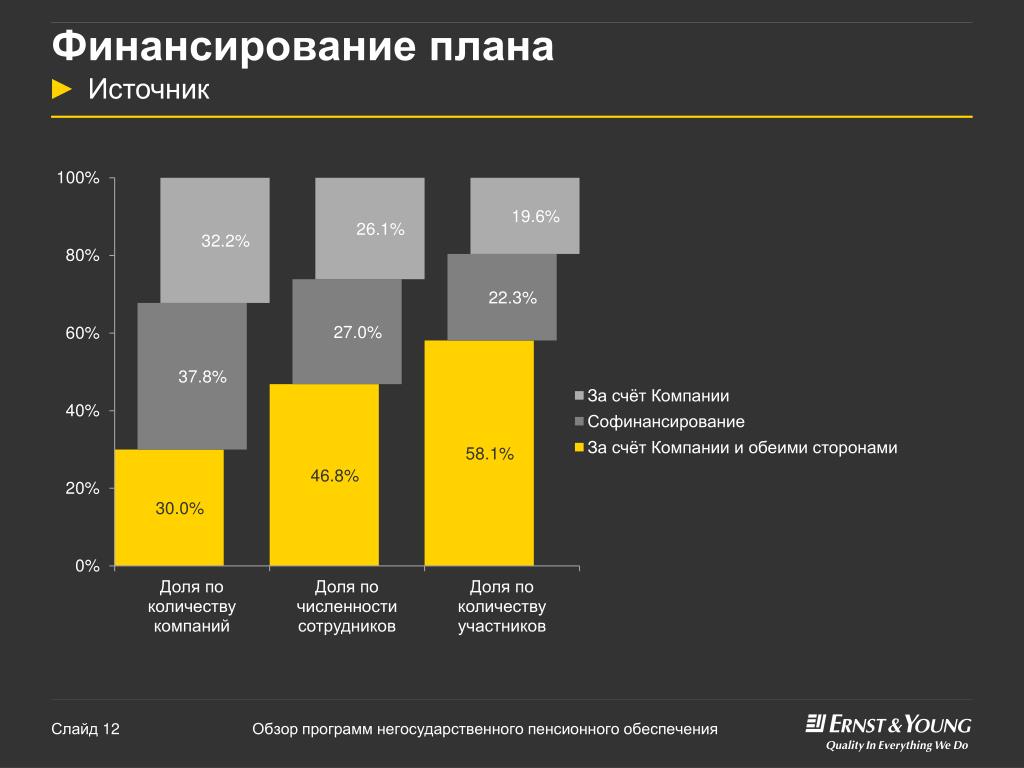 Финансирование плана
► Источник

100%
80%
60%
40%
20%
0%

32.2%
37.8%
30.0%
26.1%
27.0%
46.8%
19.6%
22.3%
58.1%

Доля по количеству компаний
Доля по численности сотрудников
Доля по количеству участников

За счёт Компании
Софинансирование
За счёт Компании и обеими сторонами

Слайд 12
Обзор программ негосударственного пенсионного обеспечения
ERNST & YOUNG
Quality In Everything We Do